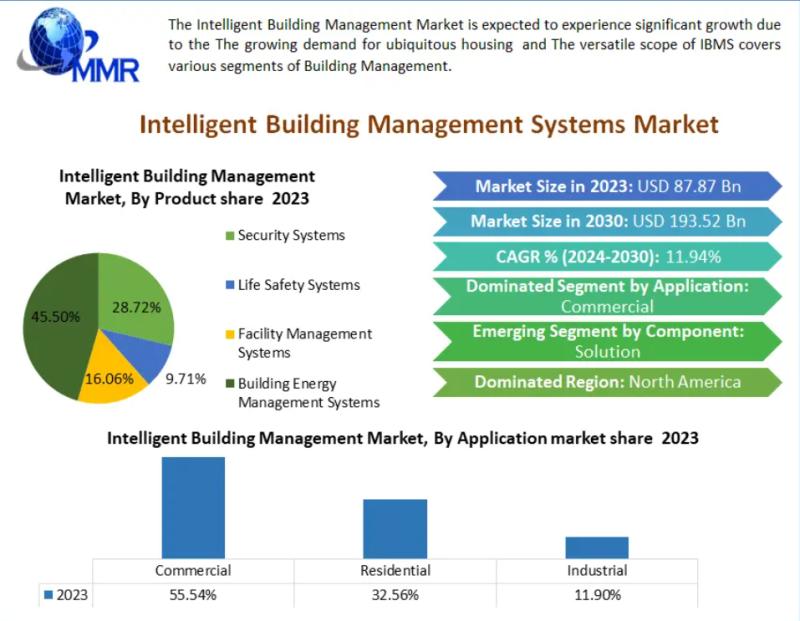 MMR

The Intelligent Building Management Market is expected to experience significant growth due to the The growing demand for ubiquitous housing and The versatile scope of IBMS covers various segments of Building Management.

Intelligent Building Management Systems Market

Intelligent Building Management Market, By Product share 2023

45.50%
28.72%
16.06%
9.71%

Security Systems
Life Safety Systems
Facility Management Systems
Building Energy Management Systems

Market Size in 2023: USD 87.87 Bn
Market Size in 2030: USD 193.52 Bn
CAGR % (2024-2030): 11.94%
Dominated Segment by Application: Commercial
Emerging Segment by Component: Solution
Dominated Region: North America

Intelligent Building Management Market, By Application market share 2023

| | Commercial | Residential | Industrial |
|---|---|---|---|
| 2023 | 55.54% | 32.56% | 11.90% |